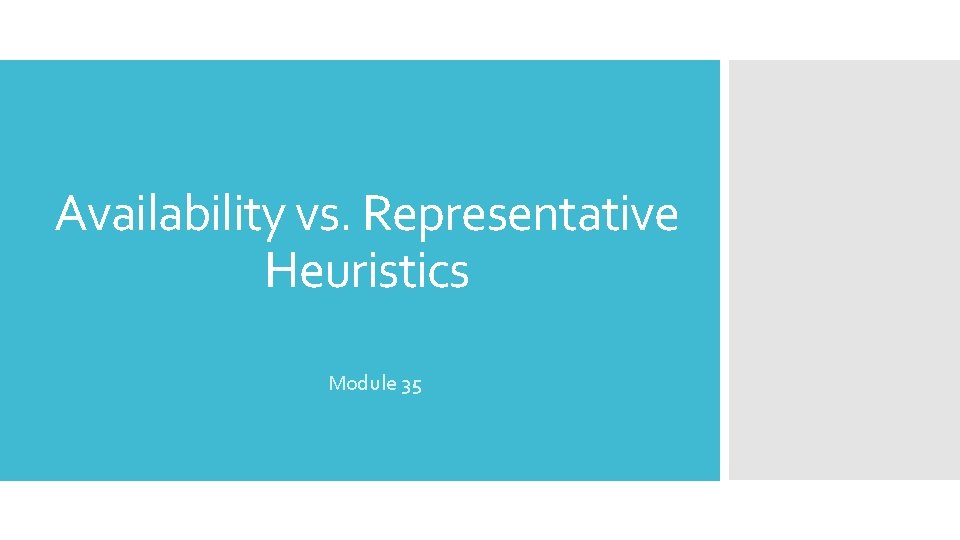 Availability vs. Representative Heuristics

Module 35